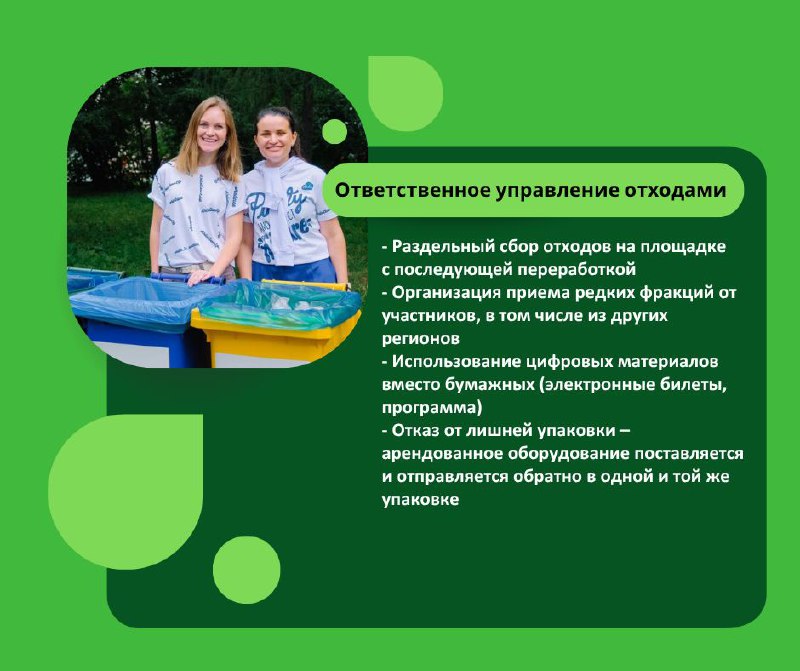 Ответственное управление отходами

- Раздельный сбор отходов на площадке с последующей переработкой
- Организация приема редких фракций от участников, в том числе из других регионов
- Использование цифровых материалов вместо бумажных (электронные билеты, программа)
- Отказ от лишней упаковки – арендованное оборудование поставляется и отправляется обратно в одной и той же упаковке